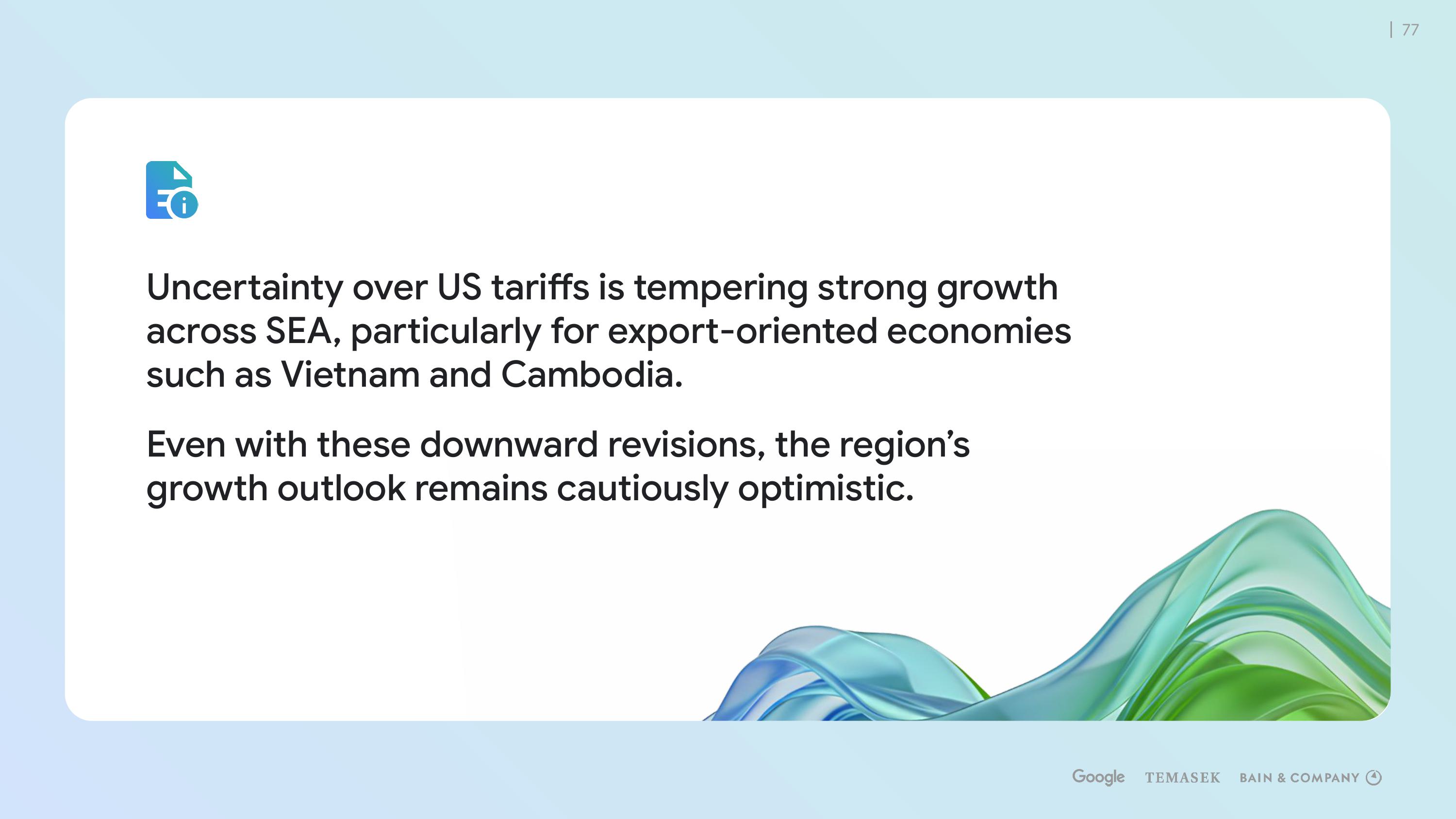 | 77

Uncertainty over US tariffs is tempering strong growth across SEA, particularly for export-oriented economies such as Vietnam and Cambodia.

Even with these downward revisions, the region's growth outlook remains cautiously optimistic.

Google TEMASEK BAIN & COMPANY